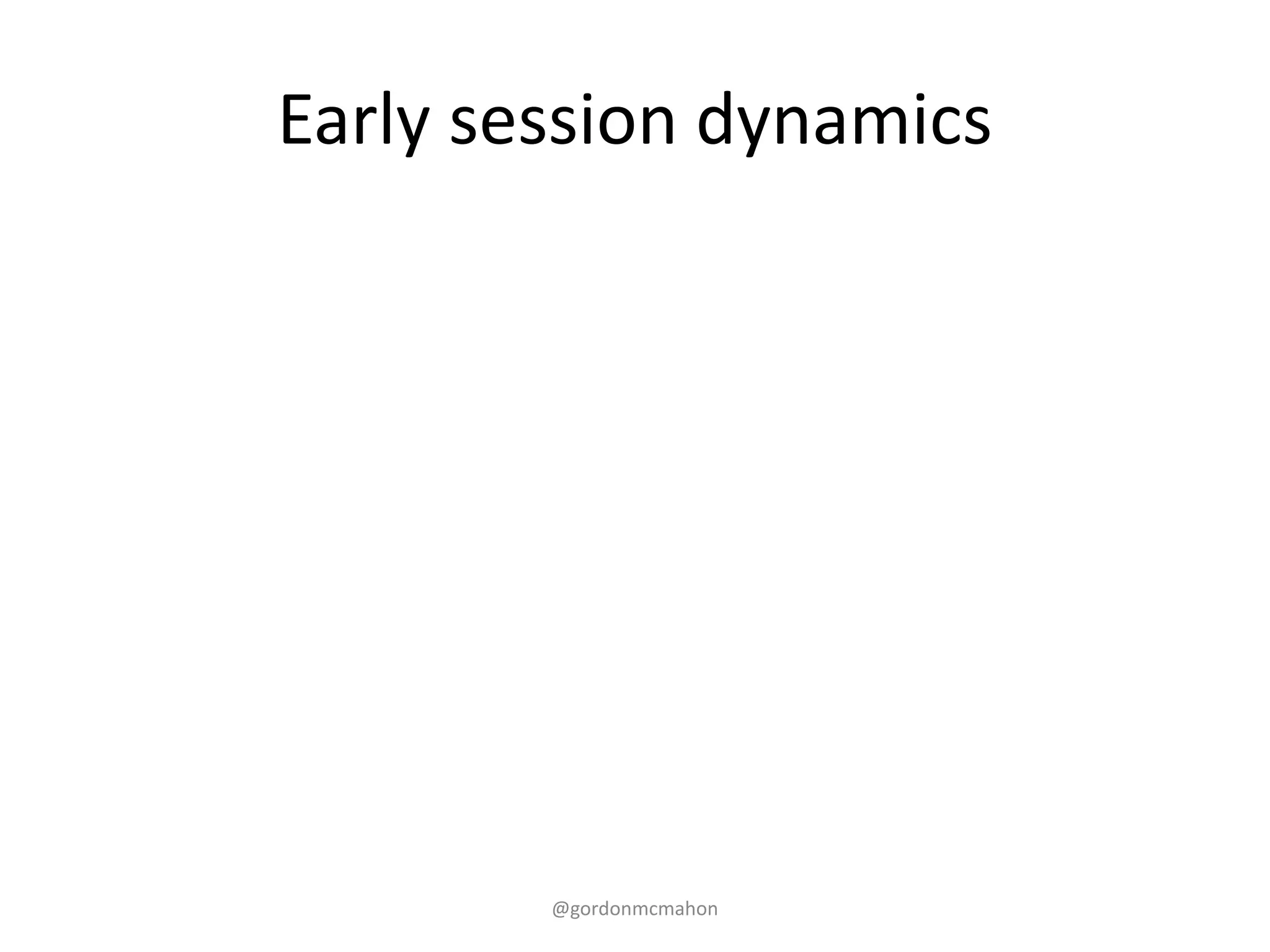 Early session dynamics

@gordonmcmahon